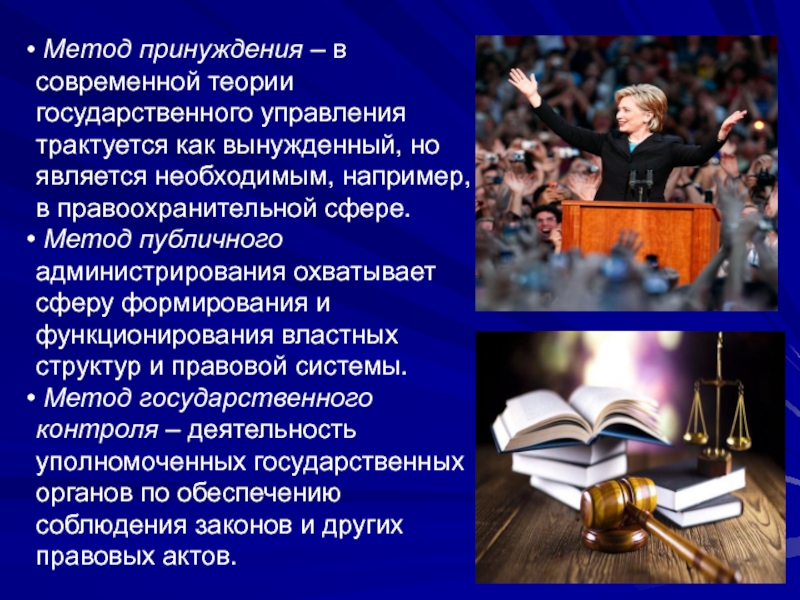 • Метод принуждения – в современной теории государственного управления трактуется как вынужденный, но является необходимым, например, в правоохранительной сфере.

• Метод публичного администрирования охватывает сферу формирования и функционирования властных структур и правовой системы.

• Метод государственного контроля – деятельность уполномоченных государственных органов по обеспечению соблюдения законов и других правовых актов.